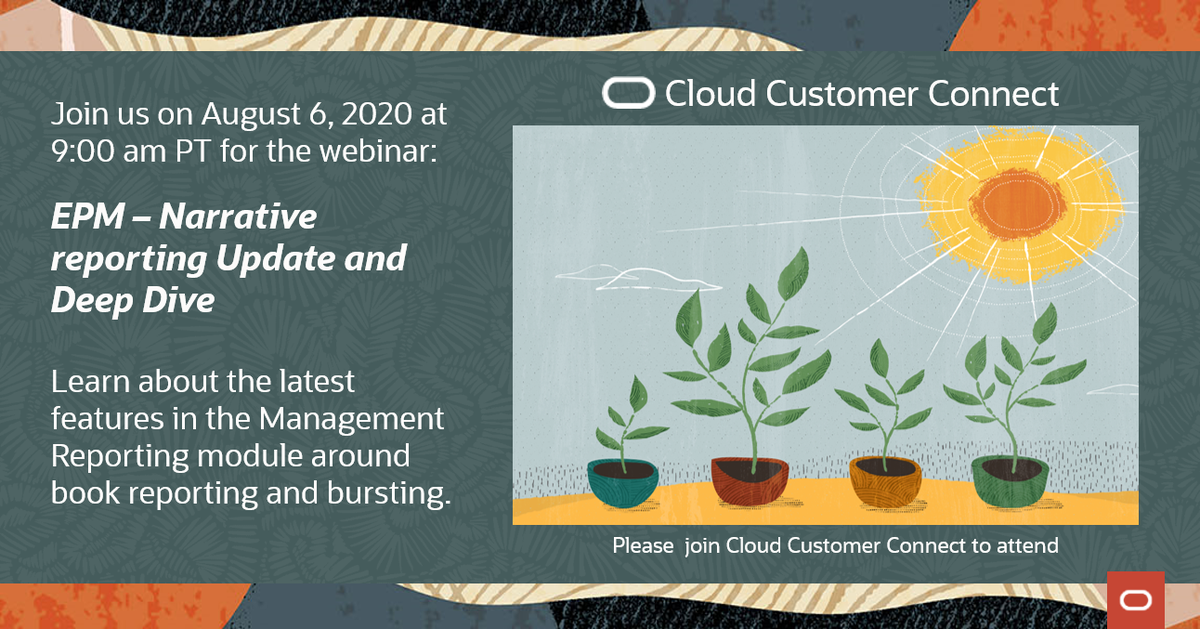 Join us on August 6, 2020 at 9:00 am PT for the webinar:

EPM – Narrative reporting Update and Deep Dive

Learn about the latest features in the Management Reporting module around book reporting and bursting.

Cloud Customer Connect

Please join Cloud Customer Connect to attend